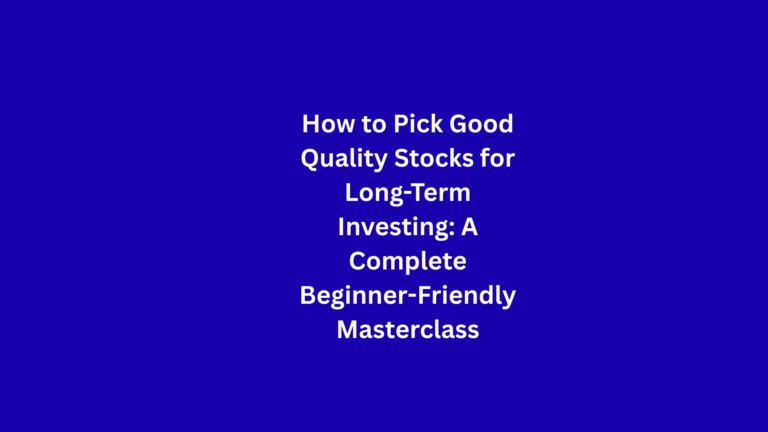 How to Pick Good Quality Stocks for Long-Term Investing: A Complete Beginner-Friendly Masterclass